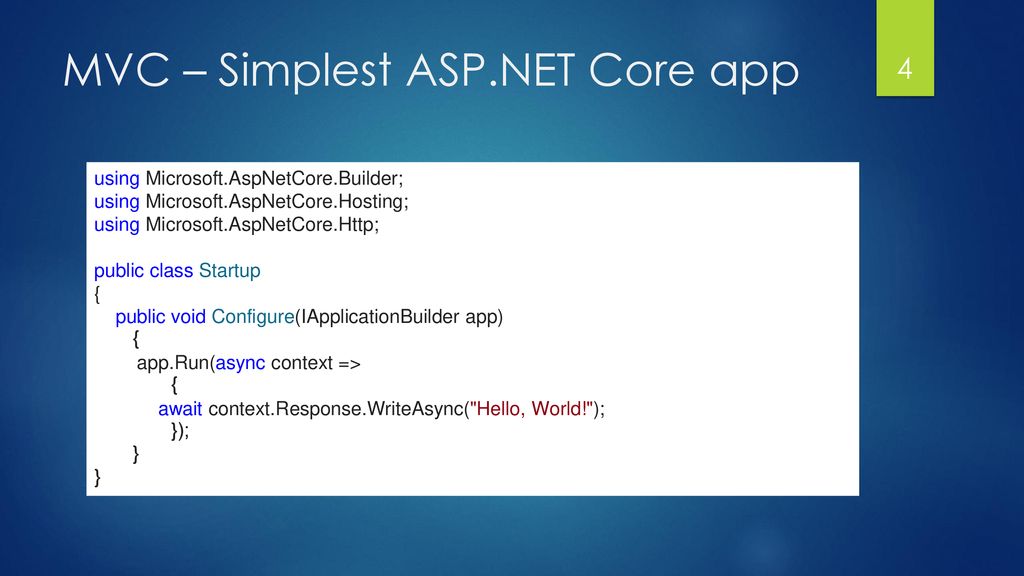 MVC – Simplest ASP.NET Core app

4

using Microsoft.AspNetCore.Builder;
using Microsoft.AspNetCore.Hosting;
using Microsoft.AspNetCore.Http;

public class Startup
{
    public void Configure(IApplicationBuilder app)
    {
        app.Run(async context =>
            {
            await context.Response.WriteAsync("Hello, World!");
            });
    }
}